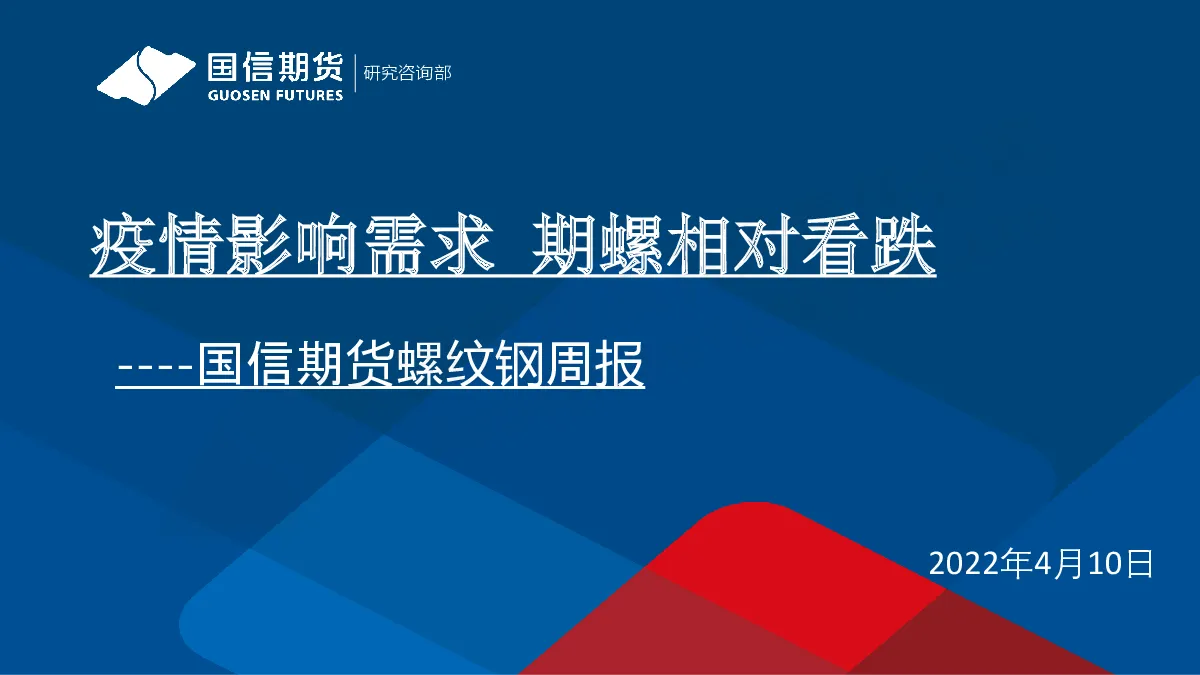 国信期货
GUOSEN FUTURES
研究咨询部

疫情影响需求 期螺相对看跌

----国信期货螺纹钢周报

2022年4月10日